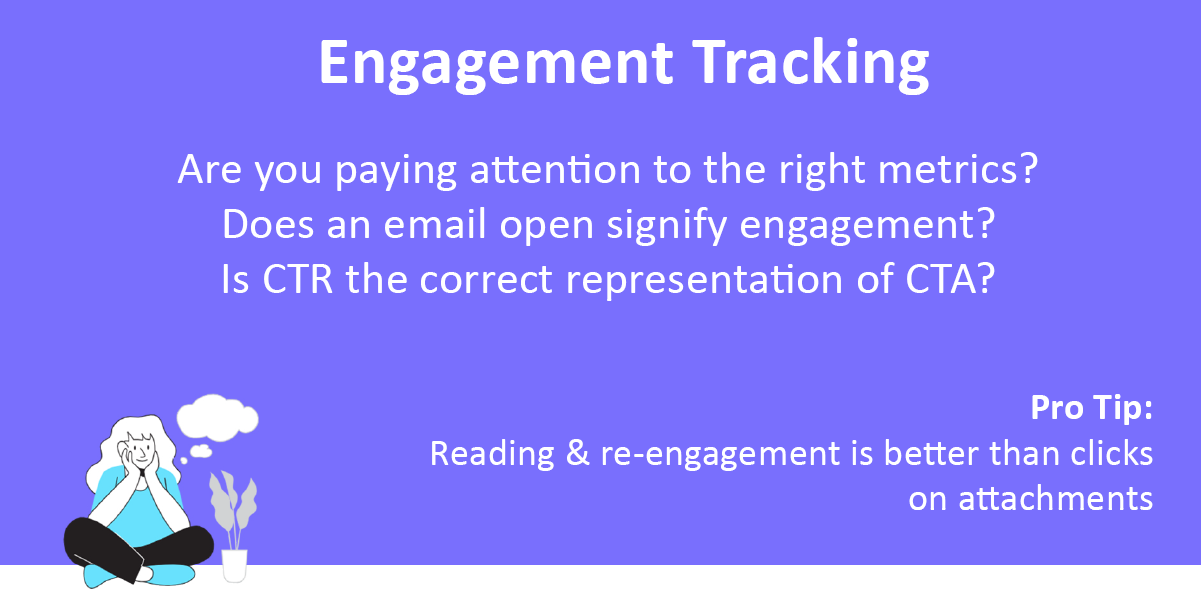 Engagement Tracking

Are you paying attention to the right metrics?
Does an email open signify engagement?
Is CTR the correct representation of CTA?

Pro Tip:
Reading & re-engagement is better than clicks on attachments